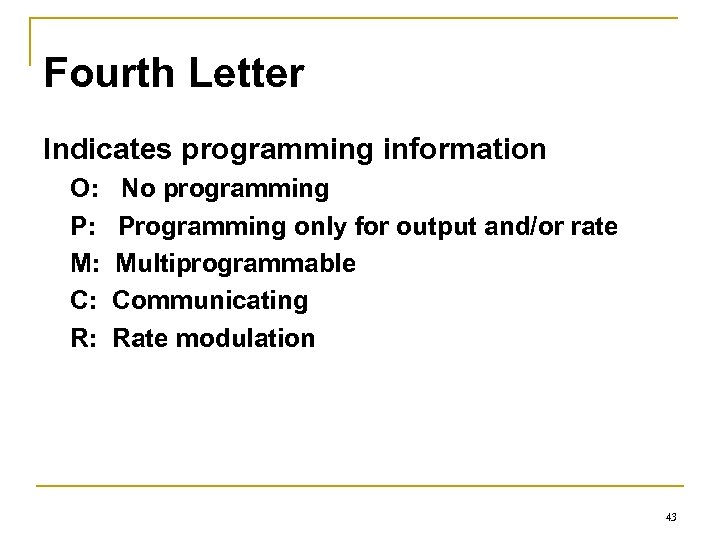 Fourth Letter

Indicates programming information

O: No programming

P: Programming only for output and/or rate

M: Multiprogrammable

C: Communicating

R: Rate modulation

43